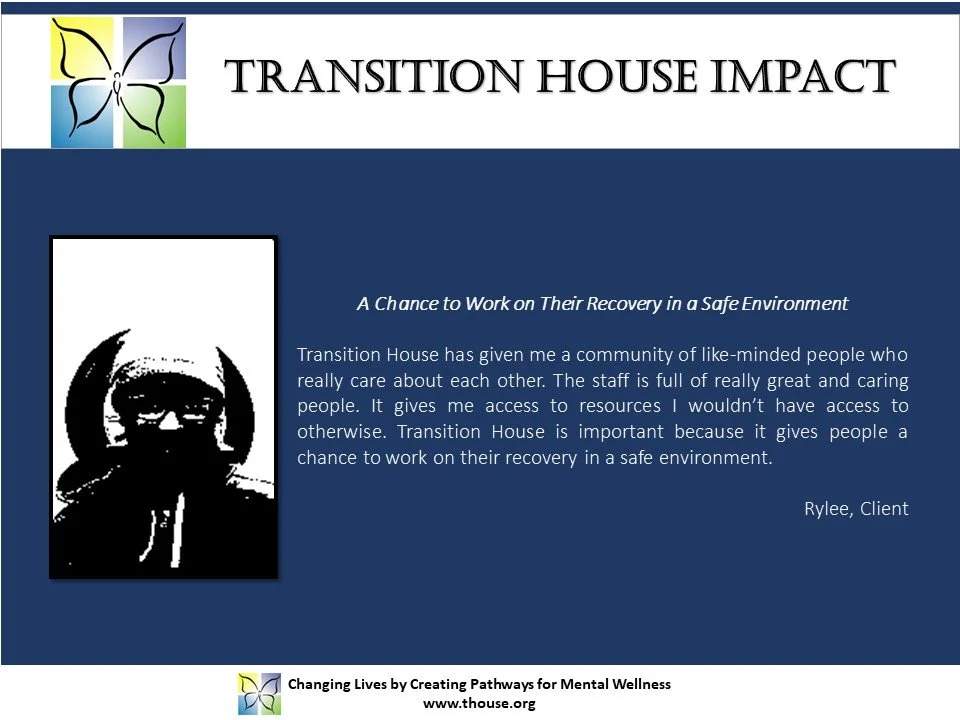 TRANSITION HOUSE IMPACT

A Chance to Work on Their Recovery in a Safe Environment

Transition House has given me a community of like-minded people who really care about each other. The staff is full of really great and caring people. It gives me access to resources I wouldn't have access to otherwise. Transition House is important because it gives people a chance to work on their recovery in a safe environment.

Rylee, Client

Changing Lives by Creating Pathways for Mental Wellness
www.thouse.org